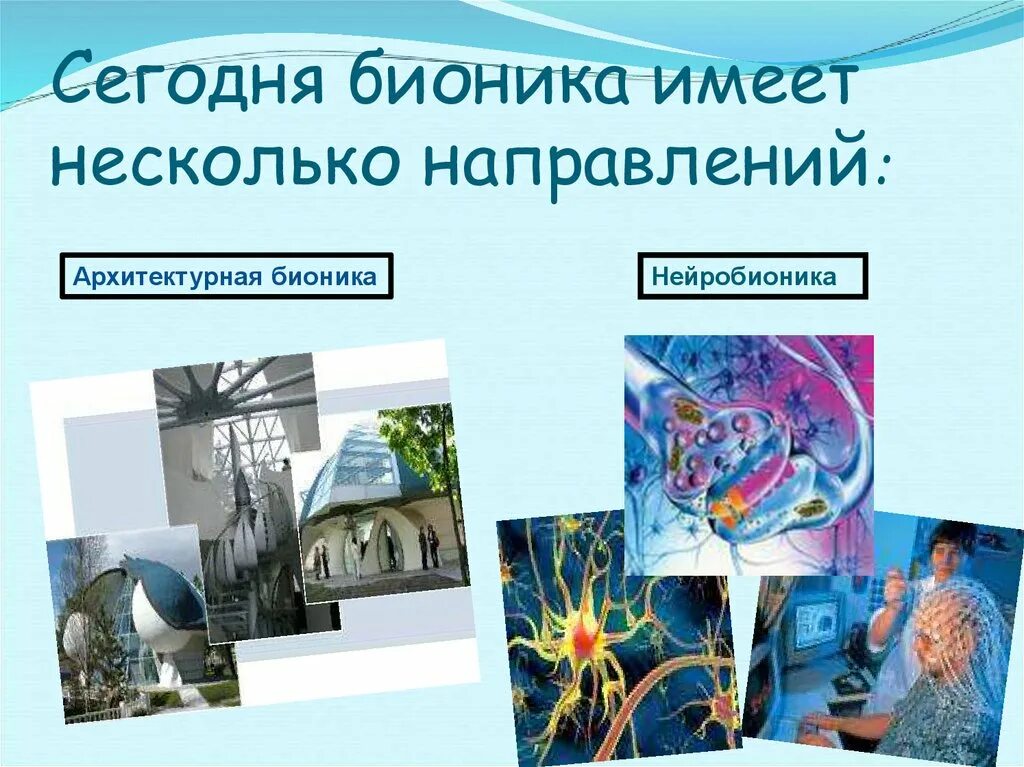 Сегодня бионика имеет несколько направлений:

Архитектурная бионика

Нейробионика